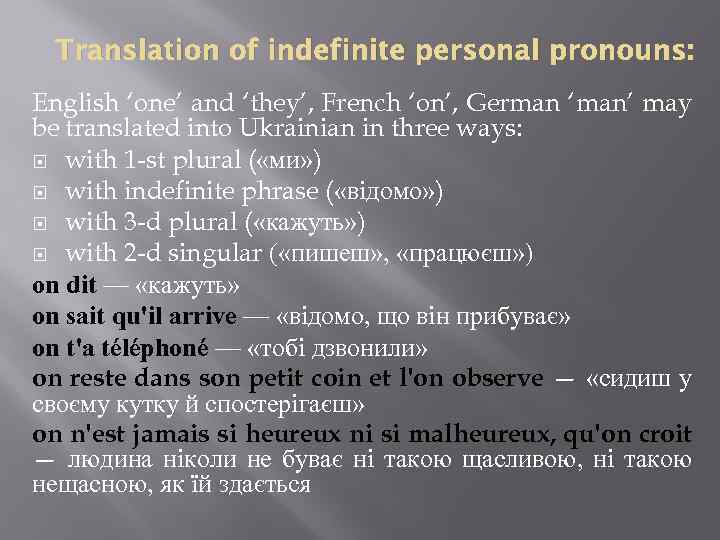 Translation of indefinite personal pronouns:

English 'one' and 'they', French 'on', German 'man' may be translated into Ukrainian in three ways:

with 1-st plural («ми»)

with indefinite phrase («відомо»)

with 3-d plural («кажуть»)

with 2-d singular («пишеш», «працюєш»)

on dit — «кажуть»

on sait qu'il arrive — «відомо, що він прибуває»

on t'a téléphoné — «тобі дзвонили»

on reste dans son petit coin et l'on observe — «сидиш у своєму кутку й спостерігаєш»

on n'est jamais si heureux ni si malheureux, qu'on croit — людина ніколи не буває ні такою щасливою, ні такою нещасною, як їй здається